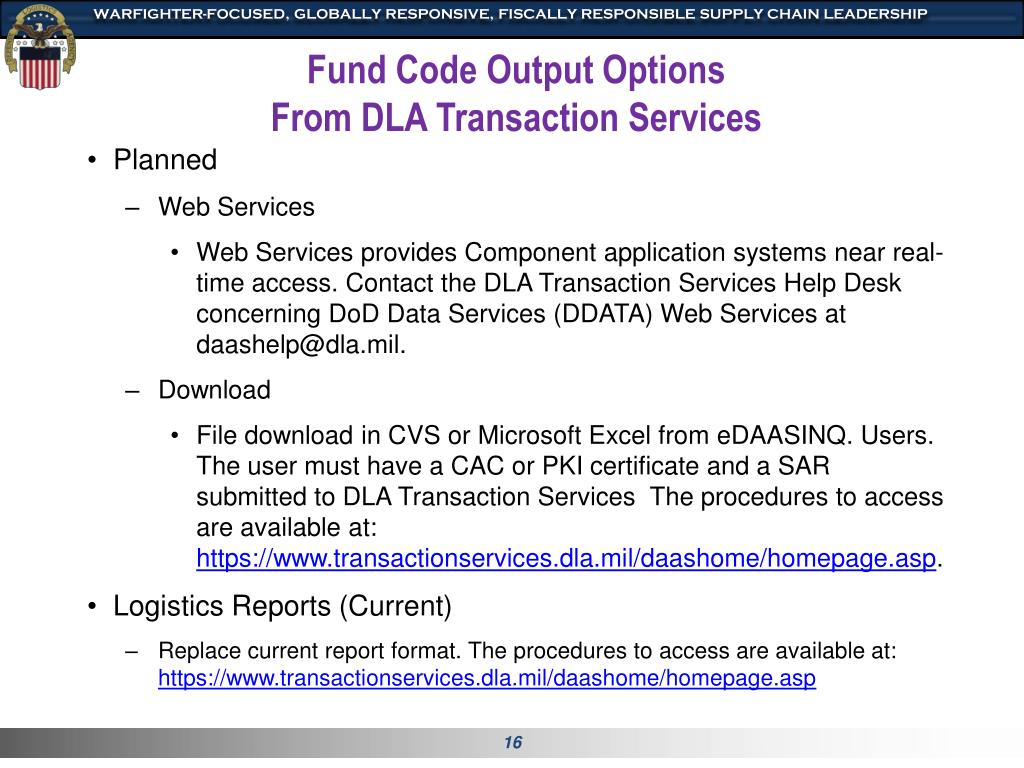 WARFIGHTER-FOCUSED, GLOBALLY RESPONSIVE, FISCALLY RESPONSIBLE SUPPLY CHAIN LEADERSHIP

Fund Code Output Options
From DLA Transaction Services

• Planned
– Web Services
• Web Services provides Component application systems near real-time access. Contact the DLA Transaction Services Help Desk concerning DoD Data Services (DDATA) Web Services at daashelp@dla.mil.
– Download
• File download in CVS or Microsoft Excel from eDAASINQ. Users. The user must have a CAC or PKI certificate and a SAR submitted to DLA Transaction Services The procedures to access are available at: https://www.transactionservices.dla.mil/daashome/homepage.asp.
• Logistics Reports (Current)
– Replace current report format. The procedures to access are available at: https://www.transactionservices.dla.mil/daashome/homepage.asp

16